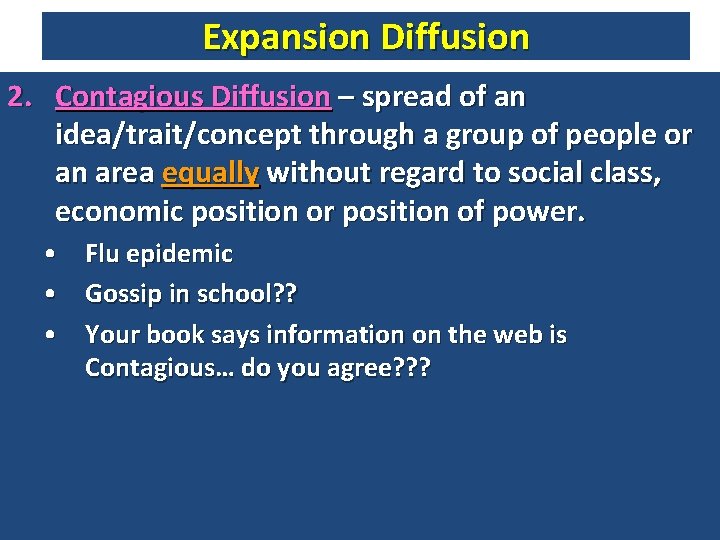 Expansion Diffusion

2. Contagious Diffusion – spread of an idea/trait/concept through a group of people or an area equally without regard to social class, economic position or position of power.

• Flu epidemic
• Gossip in school??
• Your book says information on the web is Contagious… do you agree???